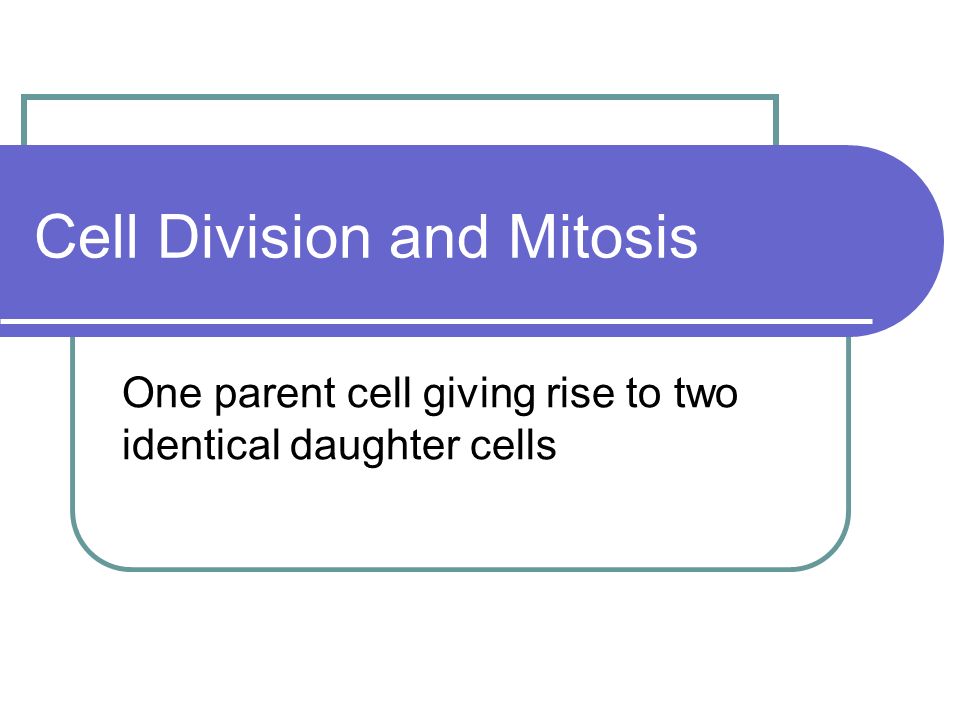 Cell Division and Mitosis

One parent cell giving rise to two identical daughter cells